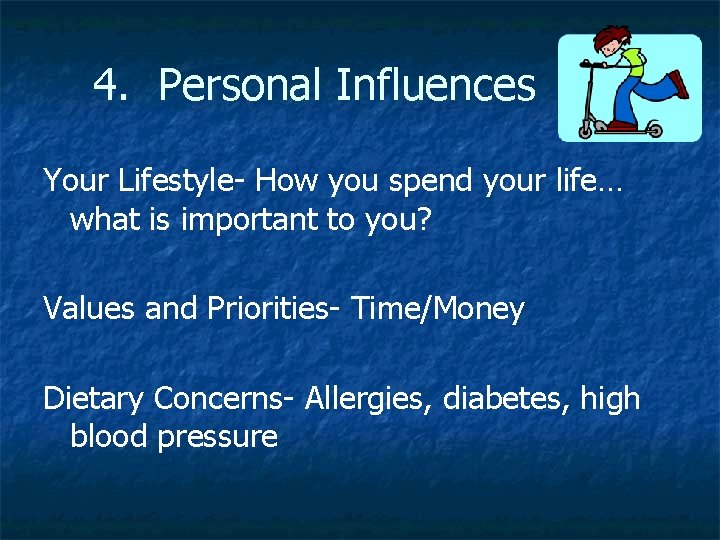 4. Personal Influences

Your Lifestyle- How you spend your life… what is important to you?

Values and Priorities- Time/Money

Dietary Concerns- Allergies, diabetes, high blood pressure